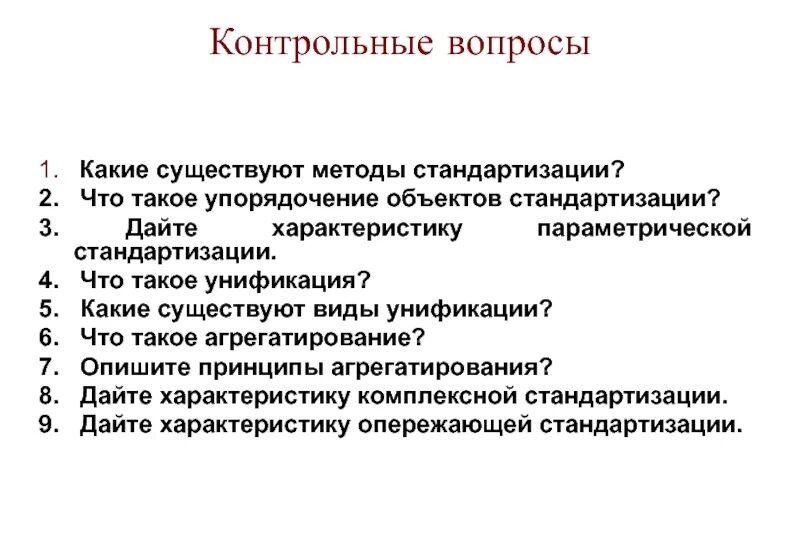 Контрольные вопросы

1. Какие существуют методы стандартизации?
2. Что такое упорядочение объектов стандартизации?
3. Дайте характеристику параметрической стандартизации.
4. Что такое унификация?
5. Какие существуют виды унификации?
6. Что такое агрегатирование?
7. Опишите принципы агрегатирования?
8. Дайте характеристику комплексной стандартизации.
9. Дайте характеристику опережающей стандартизации.